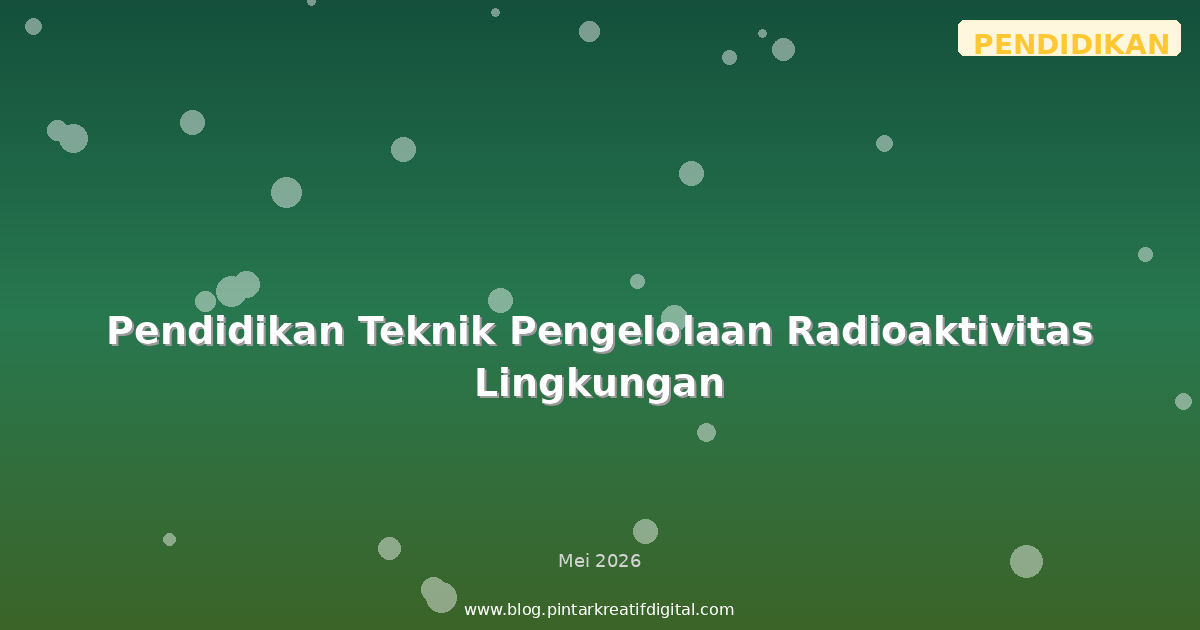 PENDIDIKAN

Pendidikan Teknik Pengelolaan Radioaktivitas Lingkungan

Mei 2026

www.blog.pintarkreatifdigital.com